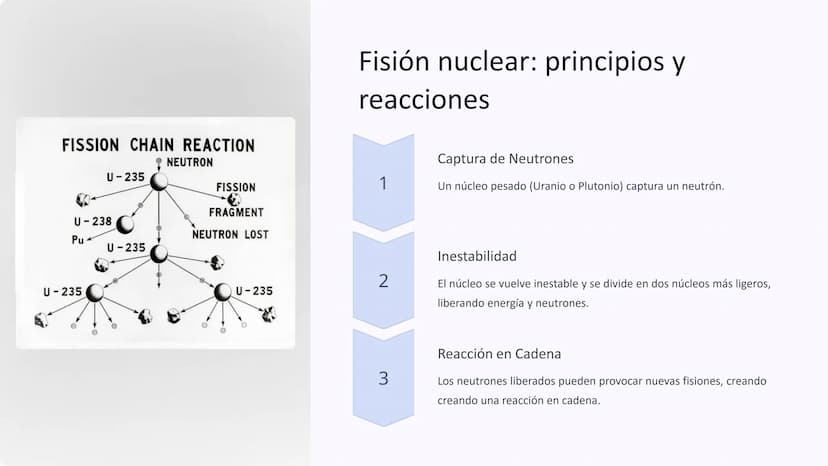 FISSION CHAIN REACTION

NEUTRON
U - 235
FISSION
FRAGMENT
U - 238
Pu
NEUTRON LOST
U - 235
U - 235
U - 235

Fisión nuclear: principios y reacciones

1
Captura de Neutrones
Un núcleo pesado (Uranio o Plutonio) captura un neutrón.

2
Inestabilidad
El núcleo se vuelve inestable y se divide en dos núcleos más ligeros, liberando energía y neutrones.

3
Reacción en Cadena
Los neutrones liberados pueden provocar nuevas fisiones, creando creando una reacción en cadena.